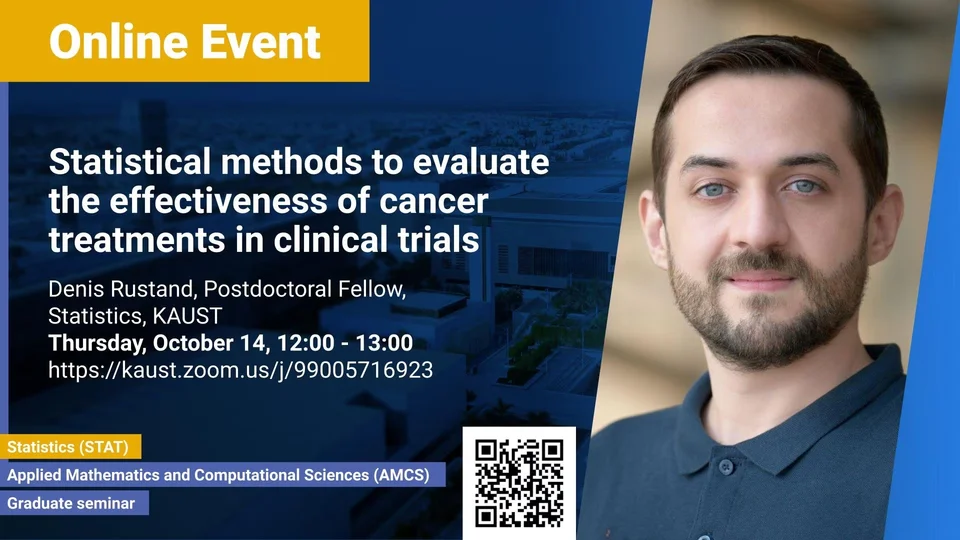 Online Event

Statistical methods to evaluate the effectiveness of cancer treatments in clinical trials

Denis Rustand, Postdoctoral Fellow, Statistics, KAUST
Thursday, October 14, 12:00 - 13:00
https://kaust.zoom.us/j/99005716923

Statistics (STAT)
Applied Mathematics and Computational Sciences (AMCS)
Graduate seminar